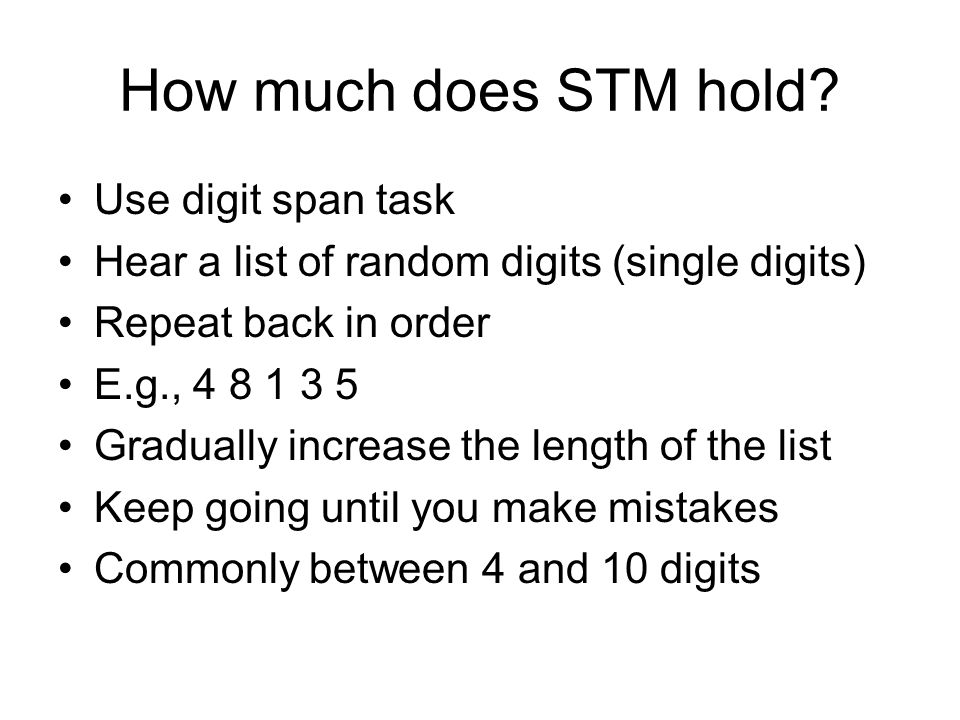 How much does STM hold?

• Use digit span task
• Hear a list of random digits (single digits)
• Repeat back in order
• E.g., 4 8 1 3 5
• Gradually increase the length of the list
• Keep going until you make mistakes
• Commonly between 4 and 10 digits